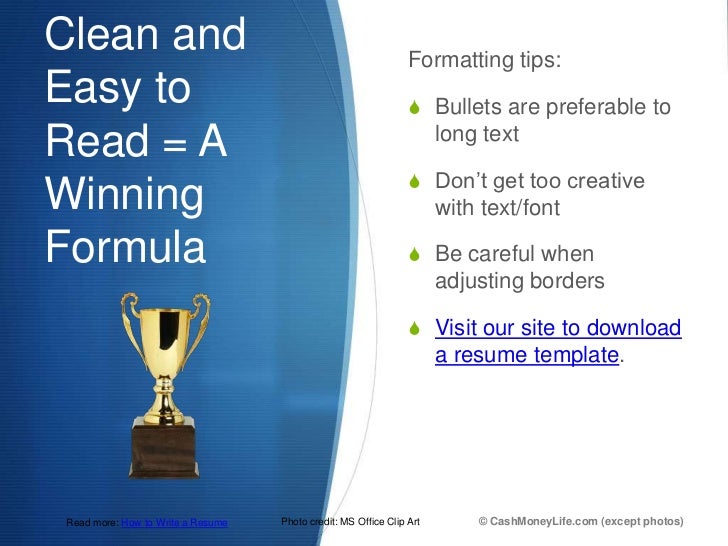 Clean and Easy to Read = A Winning Formula

Formatting tips:

Bullets are preferable to long text

Don't get too creative with text/font

Be careful when adjusting borders

Visit our site to download a resume template.

Read more: How to Write a Resume

Photo credit: MS Office Clip Art

© CashMoneyLife.com (except photos)